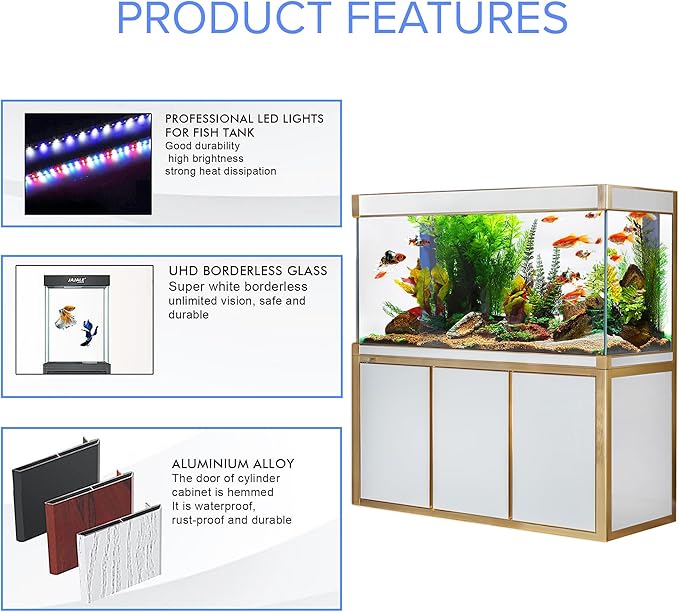 PRODUCT FEATURES

PROFESSIONAL LED LIGHTS FOR FISH TANK
Good durability
high brightness
strong heat dissipation

JAJALE

UHD BORDERLESS GLASS
Super white borderless
unlimited vision, safe and durable

ALUMINIUM ALLOY
The door of cylinder cabinet is hemmed
It is waterproof, rust-proof and durable